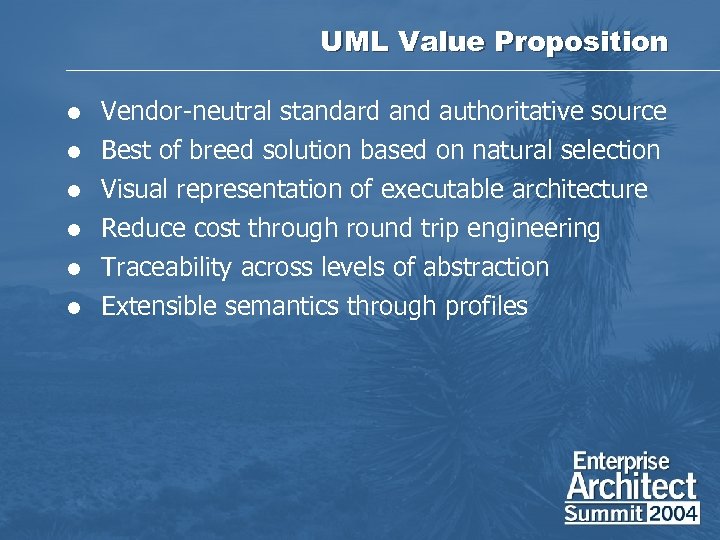 UML Value Proposition

- Vendor-neutral standard and authoritative source
- Best of breed solution based on natural selection
- Visual representation of executable architecture
- Reduce cost through round trip engineering
- Traceability across levels of abstraction
- Extensible semantics through profiles

Enterprise
Architect
Summit 2004